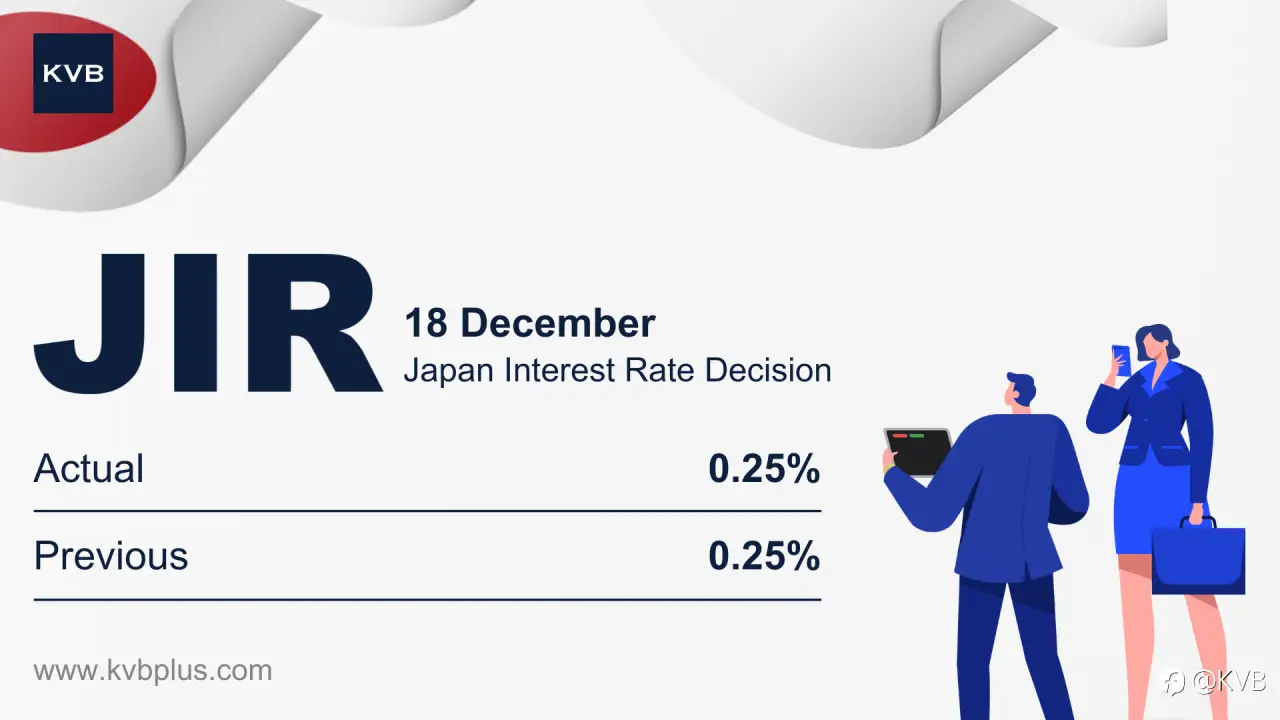 KVB

JIR

18 December

Japan Interest Rate Decision

| Actual | 0.25% |
|---|---|
| Previous | 0.25% |

www.kvbplus.com

@KVB